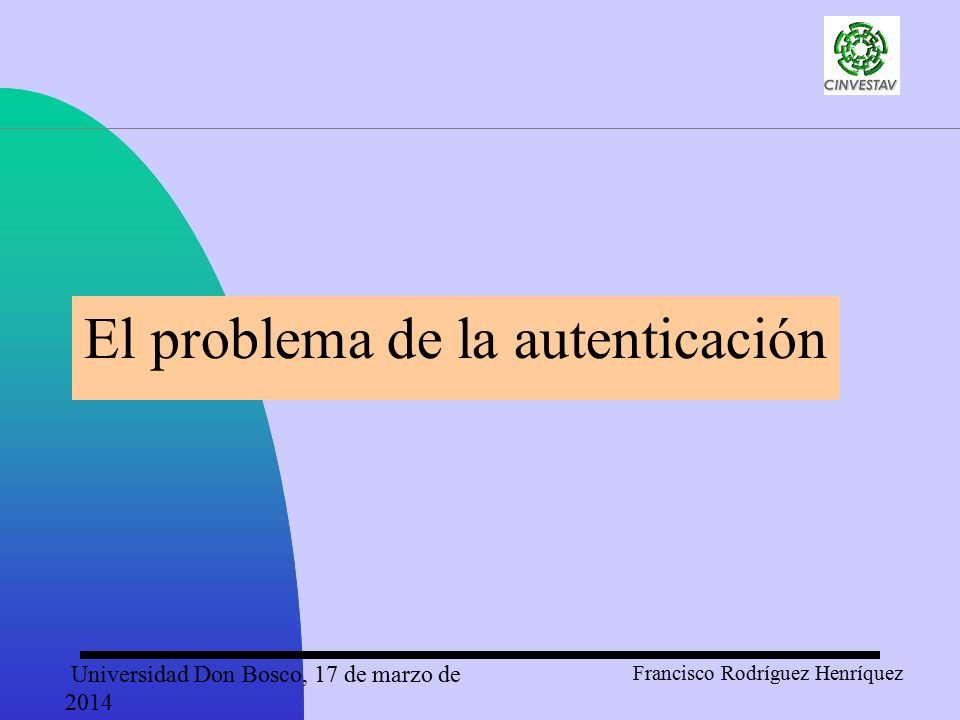 CINVESTAV

El problema de la autenticación

Universidad Don Bosco, 17 de marzo de 2014

Francisco Rodríguez Henríquez